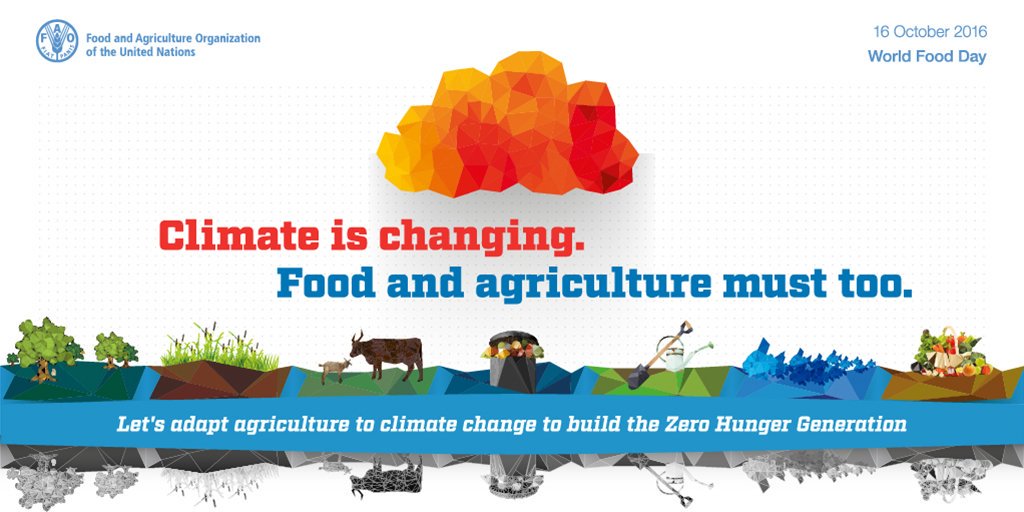 FAO FIAT PANIS
Food and Agriculture Organization of the United Nations

16 October 2016
World Food Day

Climate is changing.
Food and agriculture must too.

Let's adapt agriculture to climate change to build the Zero Hunger Generation